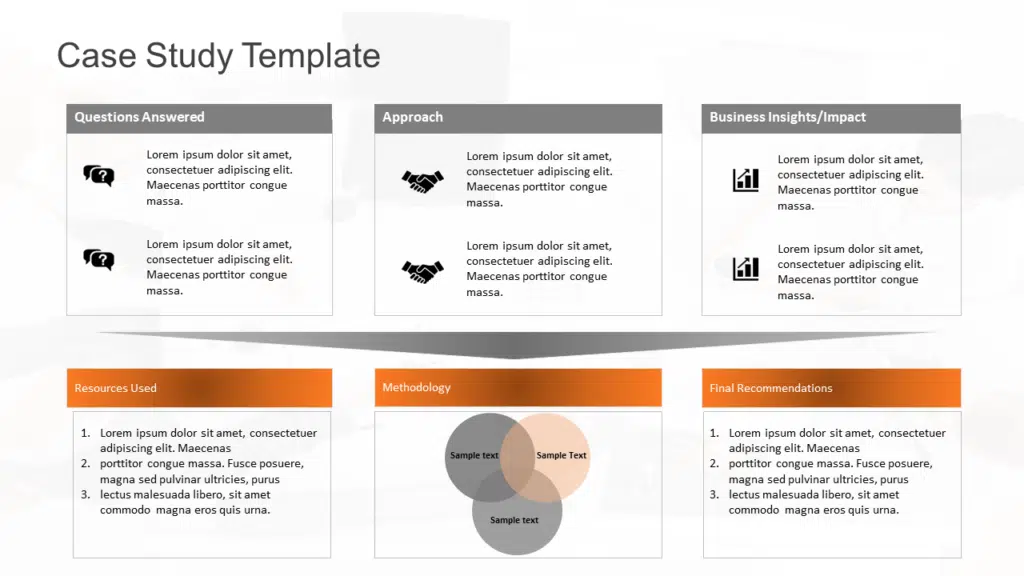 Case Study Template

Questions Answered

Lorem ipsum dolor sit amet, consectetuer adipiscing elit. Maecenas porttitor congue massa.

Lorem ipsum dolor sit amet, consectetuer adipiscing elit. Maecenas porttitor congue massa.

Approach

Lorem ipsum dolor sit amet, consectetuer adipiscing elit. Maecenas porttitor congue massa.

Lorem ipsum dolor sit amet, consectetuer adipiscing elit. Maecenas porttitor congue massa.

Business Insights/Impact

Lorem ipsum dolor sit amet, consectetuer adipiscing elit. Maecenas porttitor congue massa.

Lorem ipsum dolor sit amet, consectetuer adipiscing elit. Maecenas porttitor congue massa.

Resources Used

1. Lorem ipsum dolor sit amet, consectetuer adipiscing elit. Maecenas
2. porttitor congue massa. Fusce posuere, magna sed pulvinar ultricies, purus
3. lectus malesuada libero, sit amet commodo magna eros quis urna.

Methodology

Sample text

Sample Text

Sample text

Final Recommendations

1. Lorem ipsum dolor sit amet, consectetuer adipiscing elit. Maecenas
2. porttitor congue massa. Fusce posuere, magna sed pulvinar ultricies, purus
3. lectus malesuada libero, sit amet commodo magna eros quis urna.